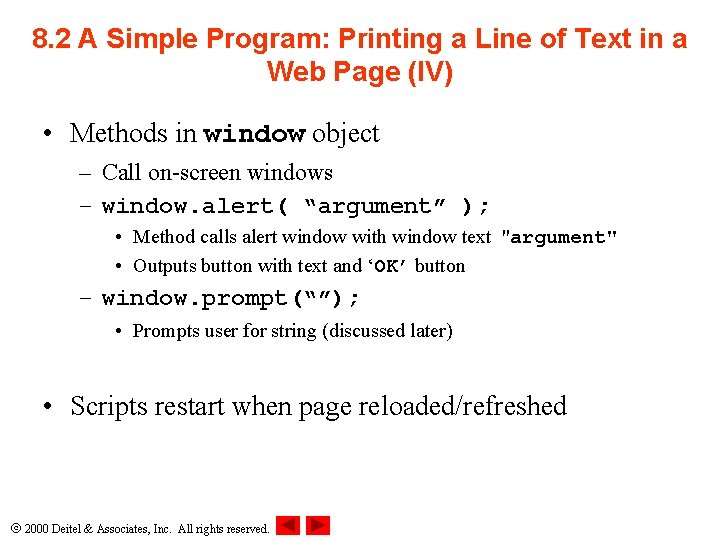 8.2 A Simple Program: Printing a Line of Text in a Web Page (IV)

• Methods in window object
– Call on-screen windows
– window.alert( “argument” );
• Method calls alert window with window text "argument"
• Outputs button with text and ‘OK’ button
– window.prompt(“”);
• Prompts user for string (discussed later)

• Scripts restart when page reloaded/refreshed

© 2000 Deitel & Associates, Inc. All rights reserved.